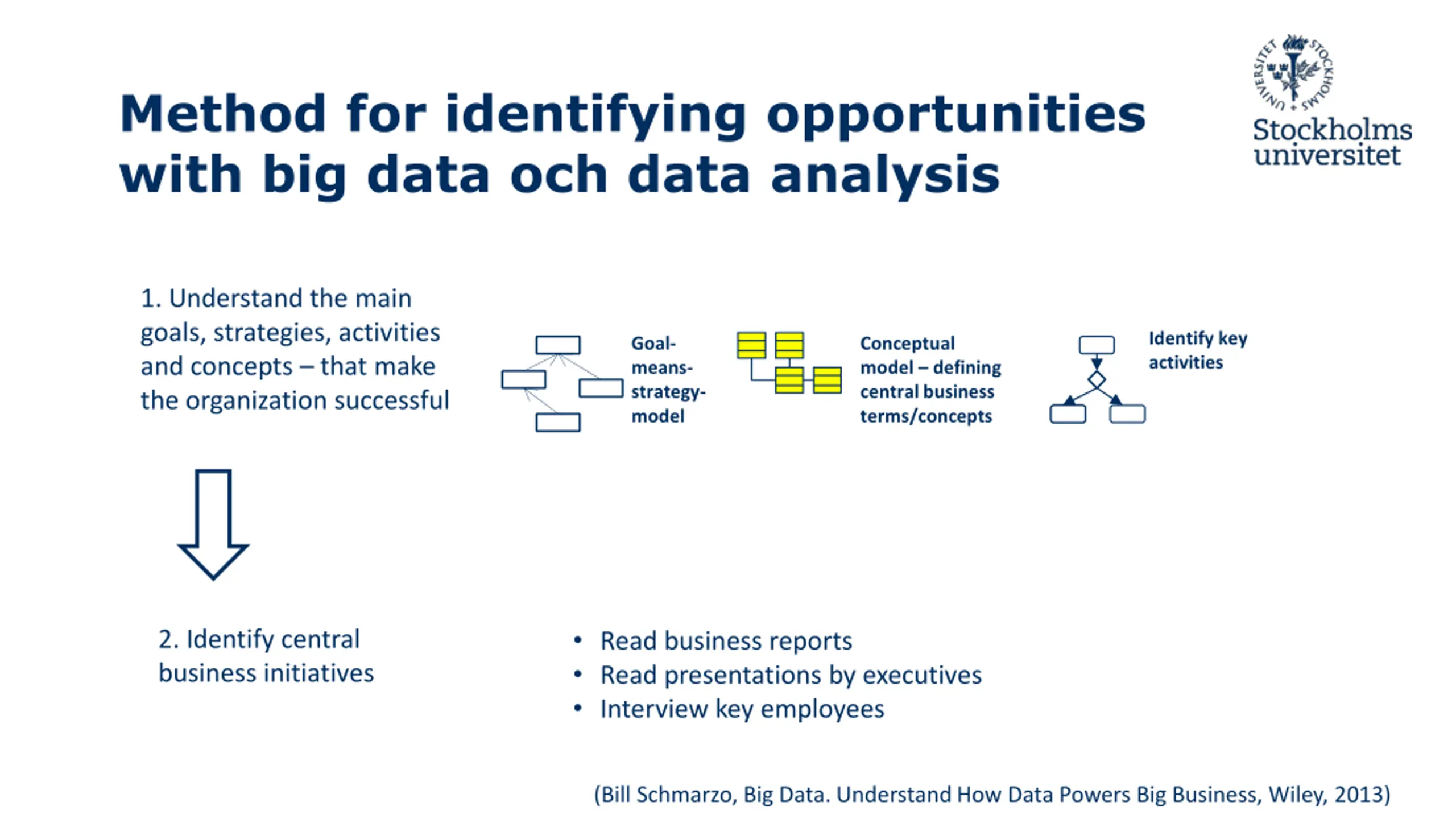 Method for identifying opportunities with big data och data analysis

STOCKHOLMS UNIVERSITET

Stockholms universitet

1. Understand the main goals, strategies, activities and concepts – that make the organization successful

Goal-means-strategy-model

Conceptual model – defining central business terms/concepts

Identify key activities

2. Identify central business initiatives

• Read business reports
• Read presentations by executives
• Interview key employees

(Bill Schmarzo, Big Data. Understand How Data Powers Big Business, Wiley, 2013)